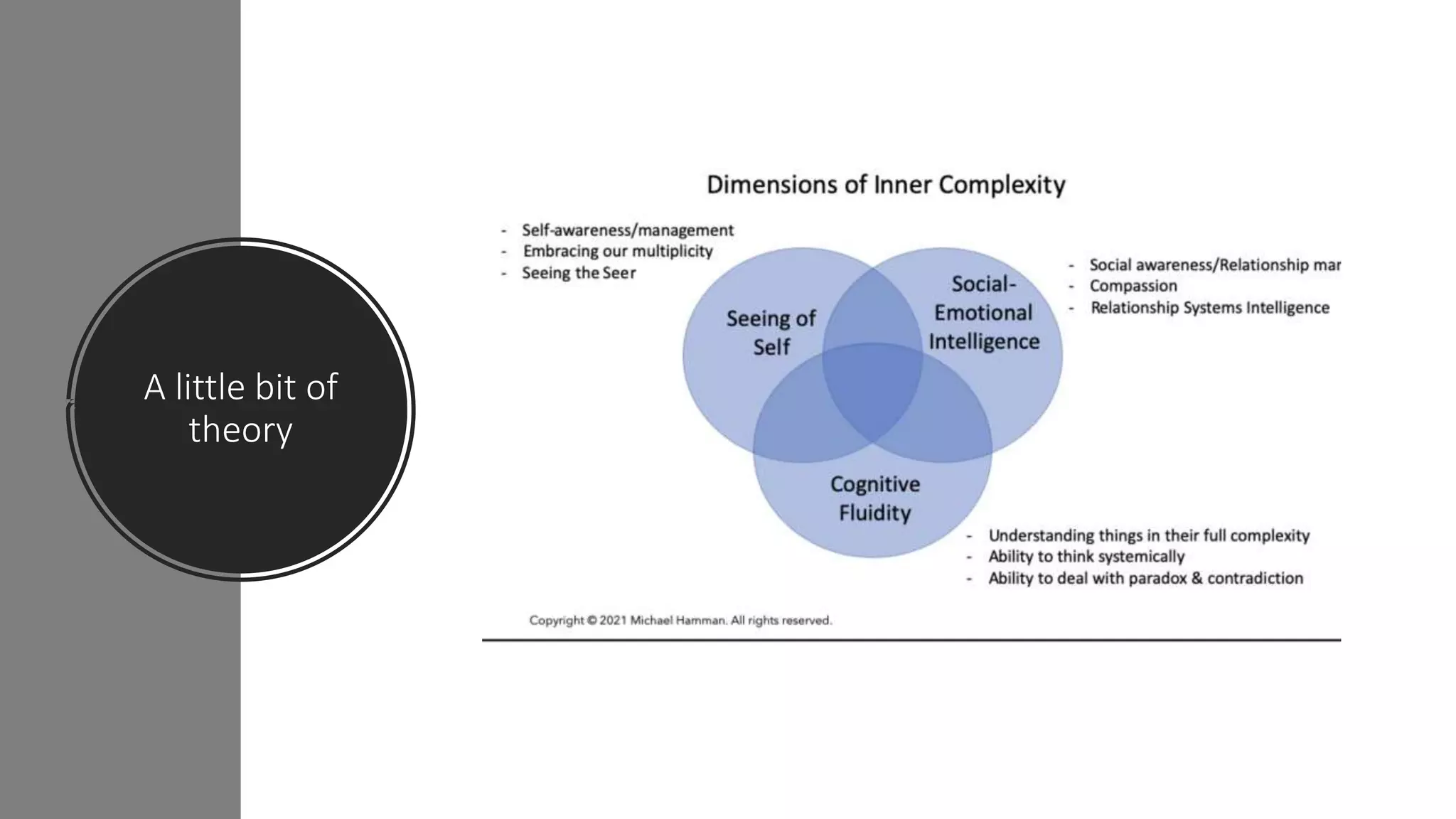 A little bit of theory

Dimensions of Inner Complexity

- Self-awareness/management
- Embracing our multiplicity
- Seeing the Seer

Seeing of Self

Social-Emotional Intelligence

- Social awareness/Relationship mar
- Compassion
- Relationship Systems Intelligence

Cognitive Fluidity

- Understanding things in their full complexity
- Ability to think systemically
- Ability to deal with paradox & contradiction

Copyright © 2021 Michael Hamman. All rights reserved.